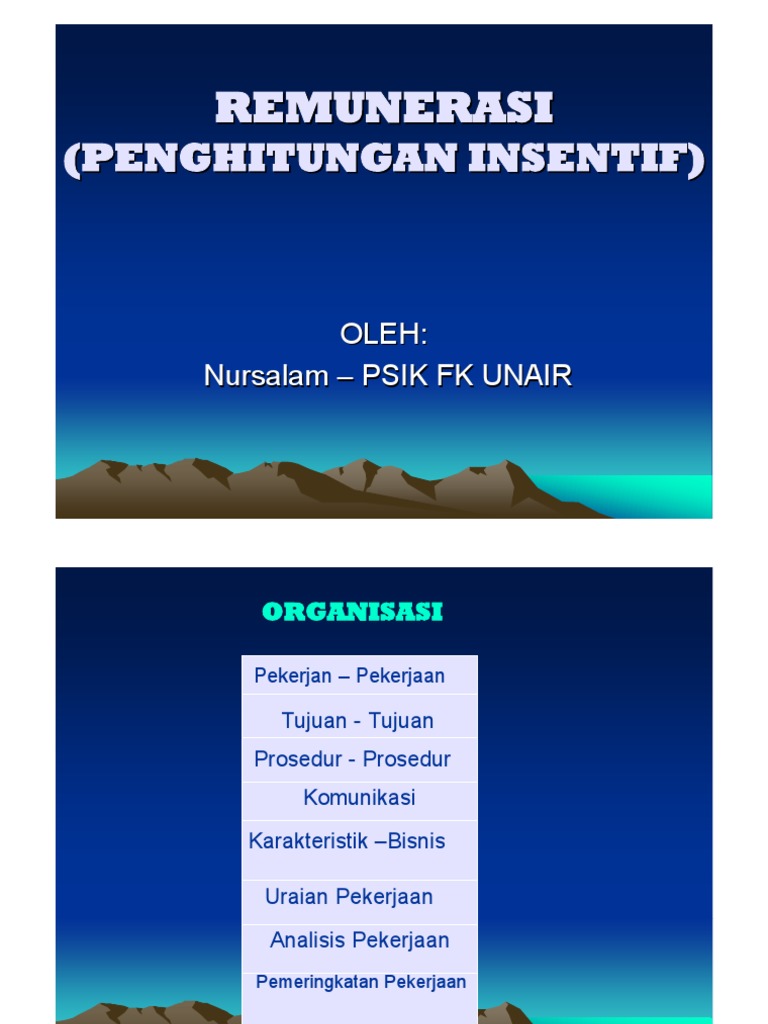 REMUNERASI
(PENGHITUNGAN INSENTIF)

OLEH:
Nursalam – PSIK FK UNAIR

ORGANISASI

Pekerjan – Pekerjaan

Tujuan - Tujuan

Prosedur - Prosedur

Komunikasi

Karakteristik –Bisnis

Uraian Pekerjaan

Analisis Pekerjaan

Pemeringkatan Pekerjaan